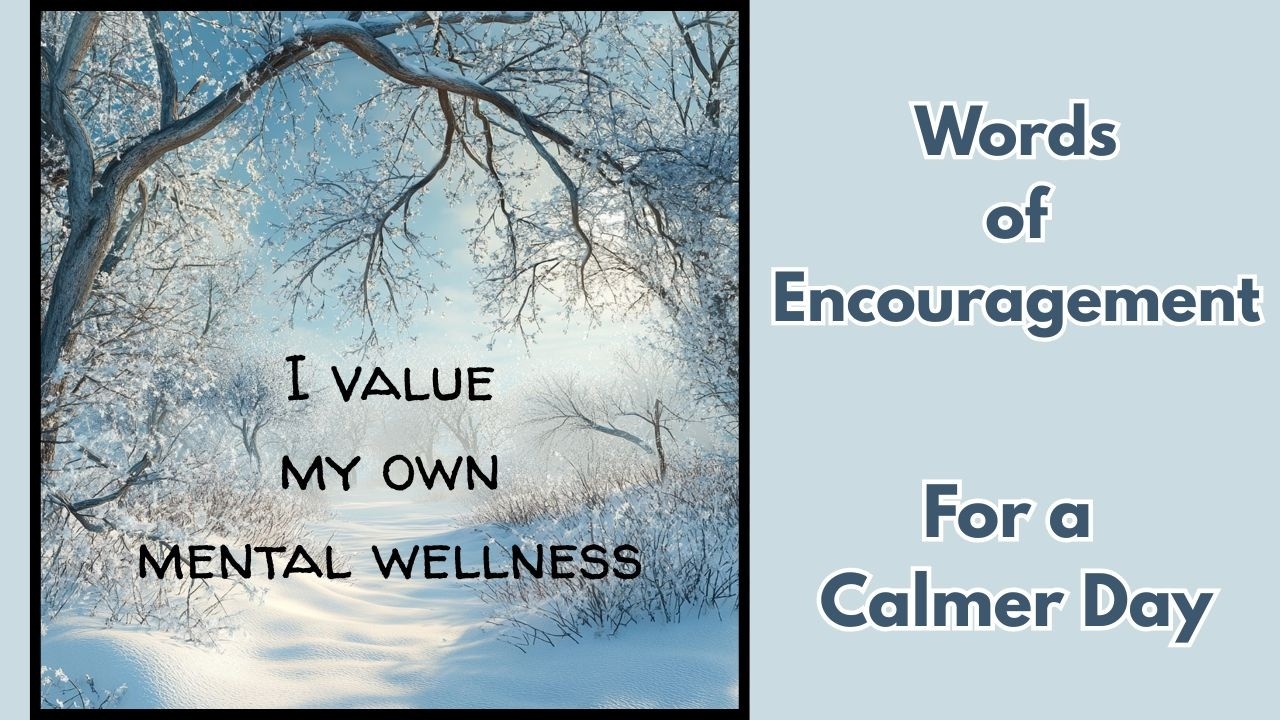 I VALUE MY OWN MENTAL WELLNESS

Words of Encouragement

For a Calmer Day